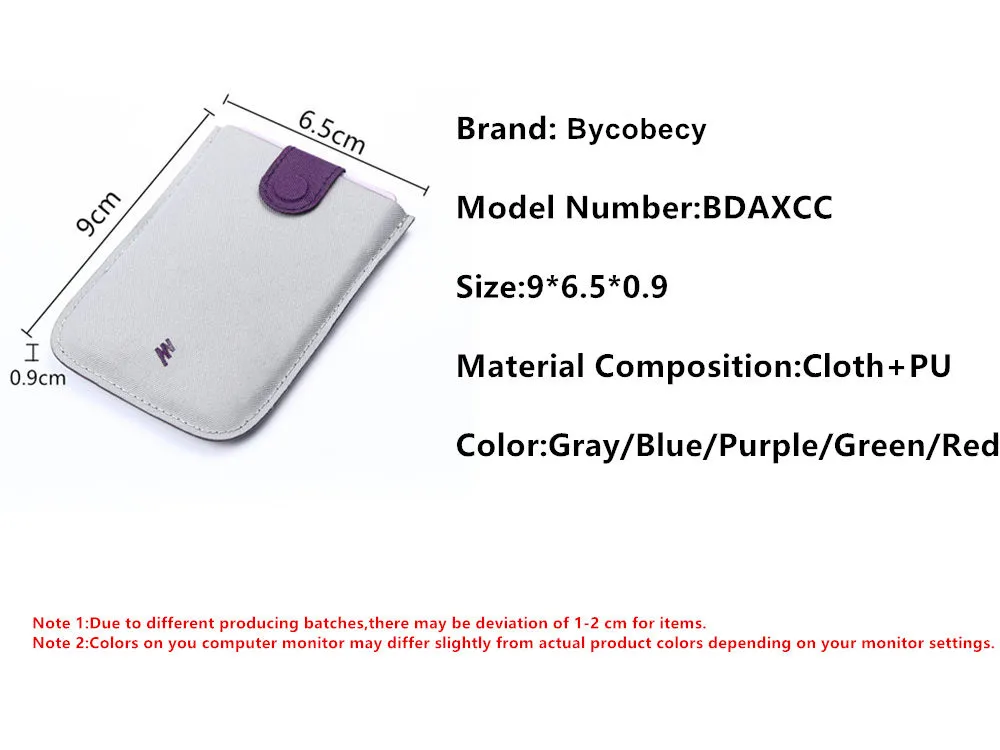 6.5cm

9cm

0.9cm

Brand: Bycobecy

Model Number:BDAXCC

Size:9*6.5*0.9

Material Composition:Cloth+PU

Color:Gray/Blue/Purple/Green/Red

Note 1:Due to different producing batches,there may be deviation of 1-2 cm for items.
Note 2:Colors on you computer monitor may differ slightly from actual product colors depending on your monitor settings.